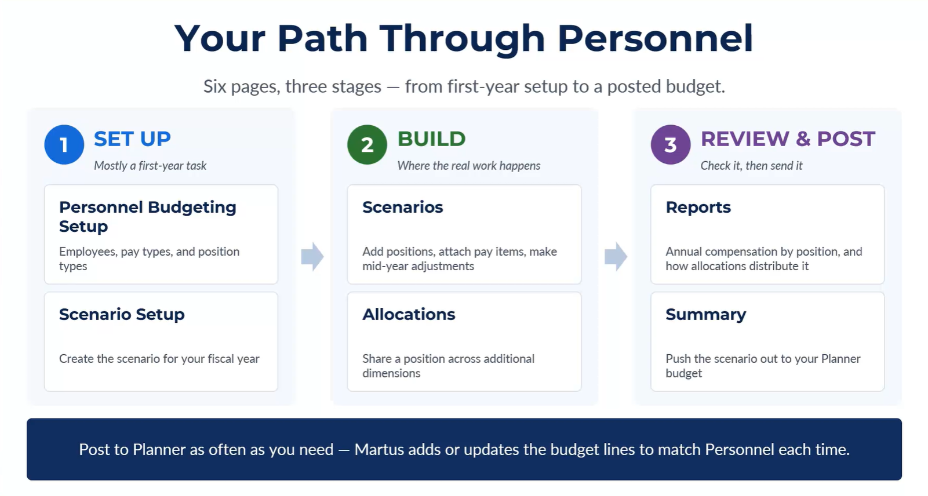 Your Path Through Personnel

Six pages, three stages — from first-year setup to a posted budget.

1 SET UP
Mostly a first-year task

Personnel Budgeting Setup
Employees, pay types, and position types

Scenario Setup
Create the scenario for your fiscal year

2 BUILD
Where the real work happens

Scenarios
Add positions, attach pay items, make mid-year adjustments

Allocations
Share a position across additional dimensions

3 REVIEW & POST
Check it, then send it

Reports
Annual compensation by position, and how allocations distribute it

Summary
Push the scenario out to your Planner budget

Post to Planner as often as you need — Martus adds or updates the budget lines to match Personnel each time.